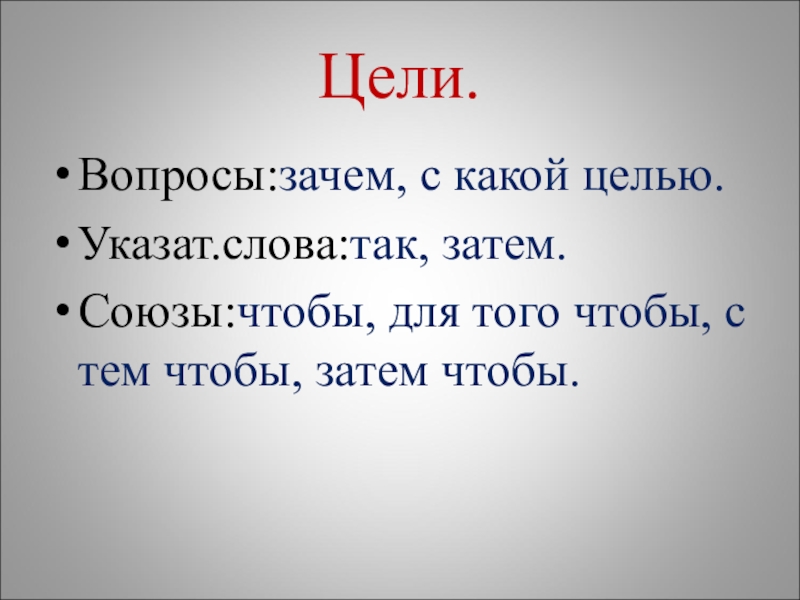 Цели.

• Вопросы:зачем, с какой целью.

• Указат.слова:так, затем.

• Союзы:чтобы, для того чтобы, с тем чтобы, затем чтобы.